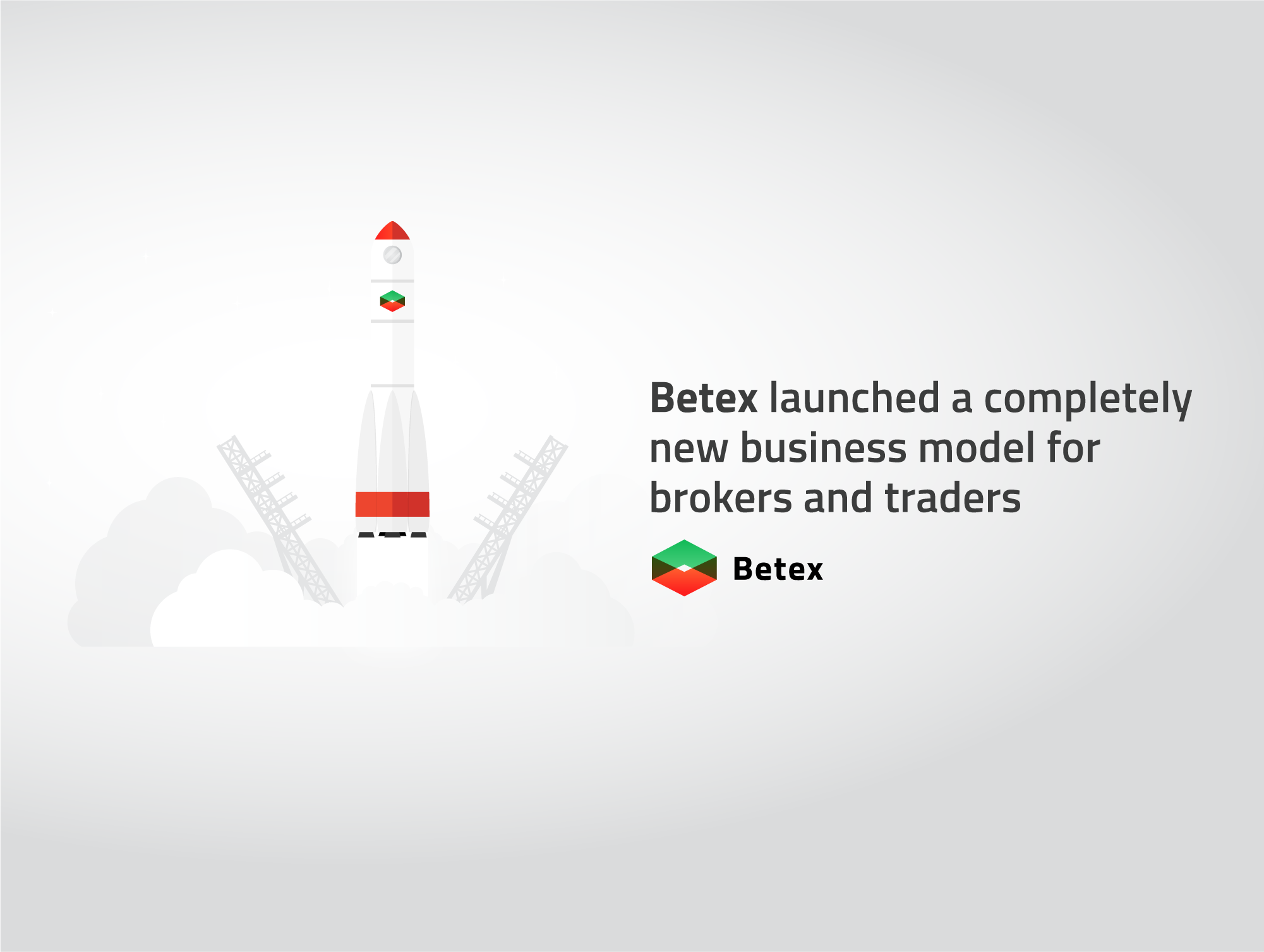 Betex launched a completely new business model for brokers and traders

Betex